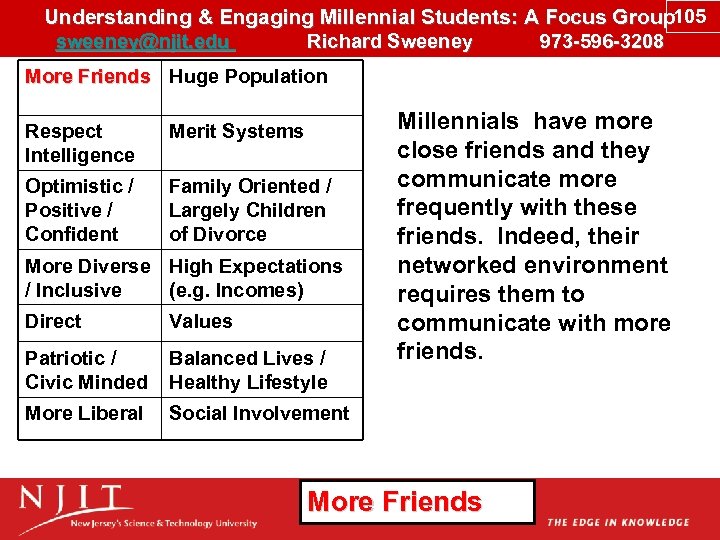 Understanding & Engaging Millennial Students: A Focus Group 105
sweeney@njit.edu Richard Sweeney 973-596-3208

| More Friends | Huge Population |
|---|---|
| Respect Intelligence | Merit Systems |
| Optimistic / Positive / Confident | Family Oriented / Largely Children of Divorce |
| More Diverse / Inclusive | High Expectations (e.g. Incomes) |
| Direct | Values |
| Patriotic / Civic Minded | Balanced Lives / Healthy Lifestyle |
| More Liberal | Social Involvement |

Millennials have more close friends and they communicate more frequently with these friends. Indeed, their networked environment requires them to communicate with more friends.

NJIT
New Jersey's Science & Technology University

More Friends

THE EDGE IN KNOWLEDGE